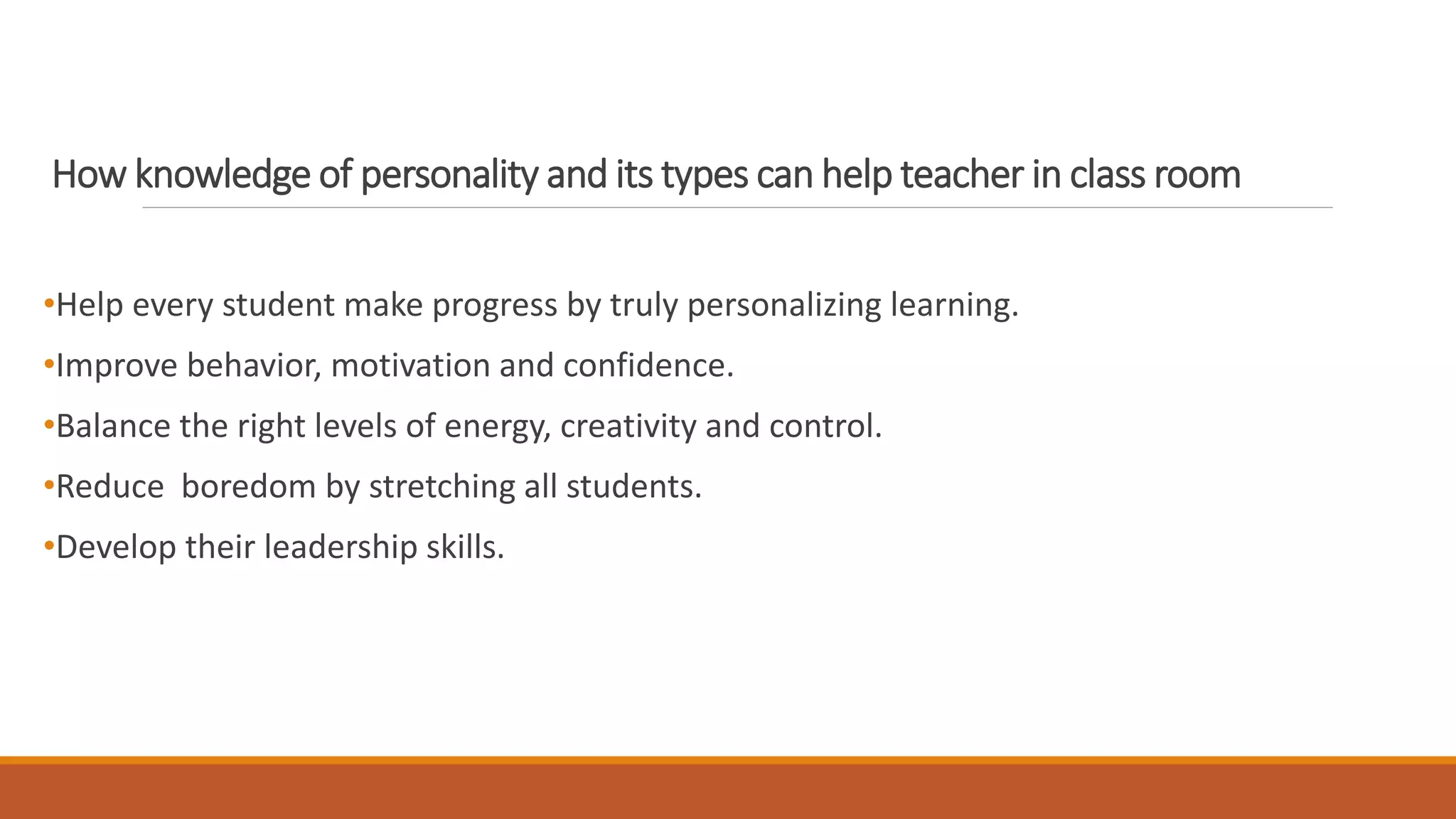 How knowledge of personality and its types can help teacher in class room

•Help every student make progress by truly personalizing learning.

•Improve behavior, motivation and confidence.

•Balance the right levels of energy, creativity and control.

•Reduce  boredom by stretching all students.

•Develop their leadership skills.